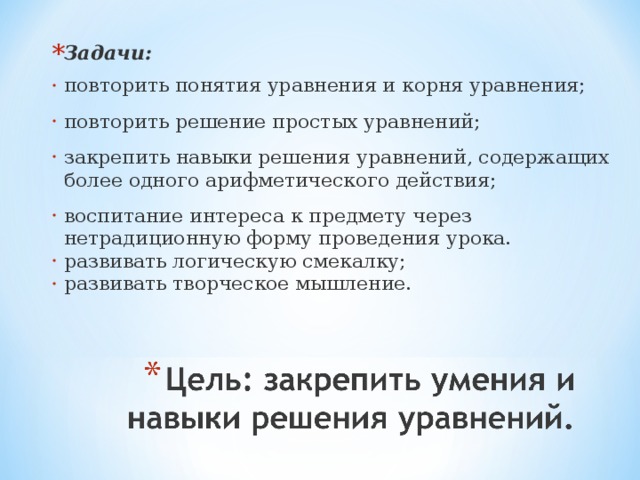 *Задачи:

· повторить понятия уравнения и корня уравнения;

· повторить решение простых уравнений;

· закрепить навыки решения уравнений, содержащих более одного арифметического действия;

· воспитание интереса к предмету через нетрадиционную форму проведения урока.
· развивать логическую смекалку;
· развивать творческое мышление.

* Цель: закрепить умения и навыки решения уравнений.